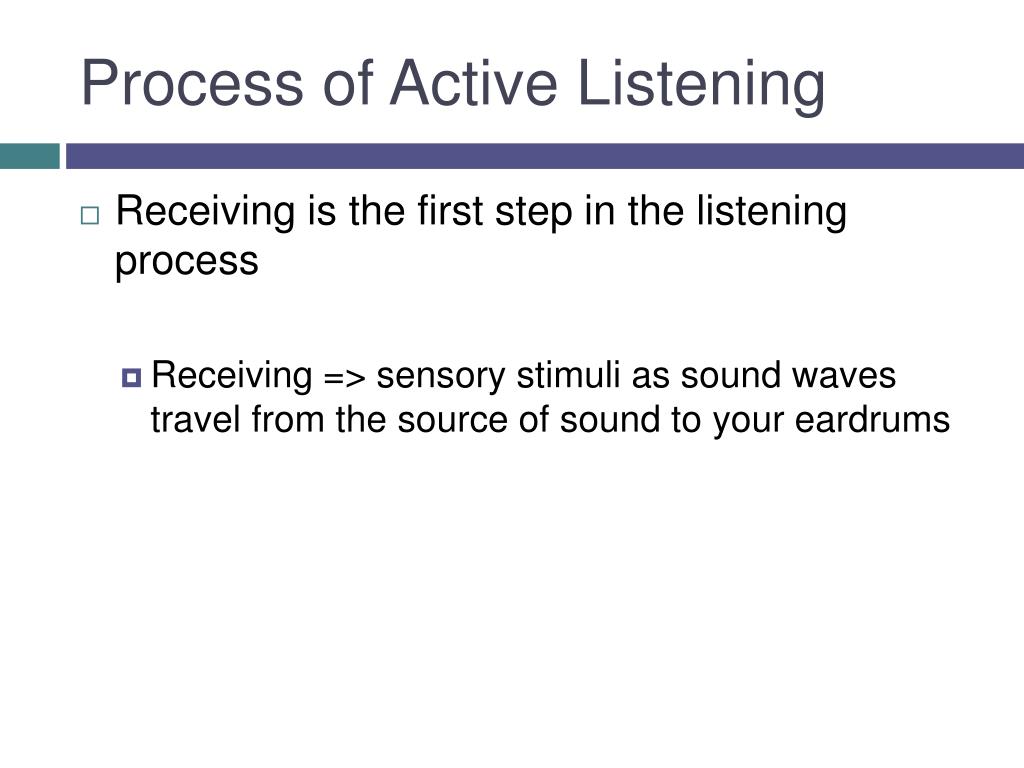 Process of Active Listening

Receiving is the first step in the listening process

Receiving => sensory stimuli as sound waves travel from the source of sound to your eardrums